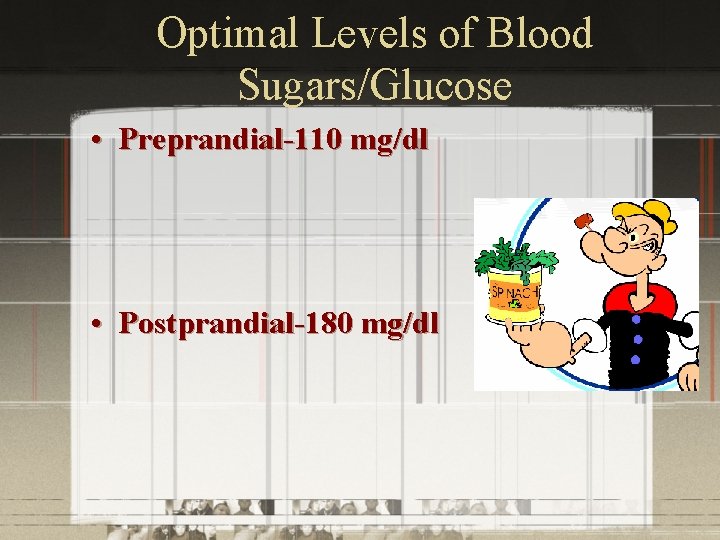 Optimal Levels of Blood Sugars/Glucose

• Preprandial-110 mg/dl

• Postprandial-180 mg/dl

SPINACH